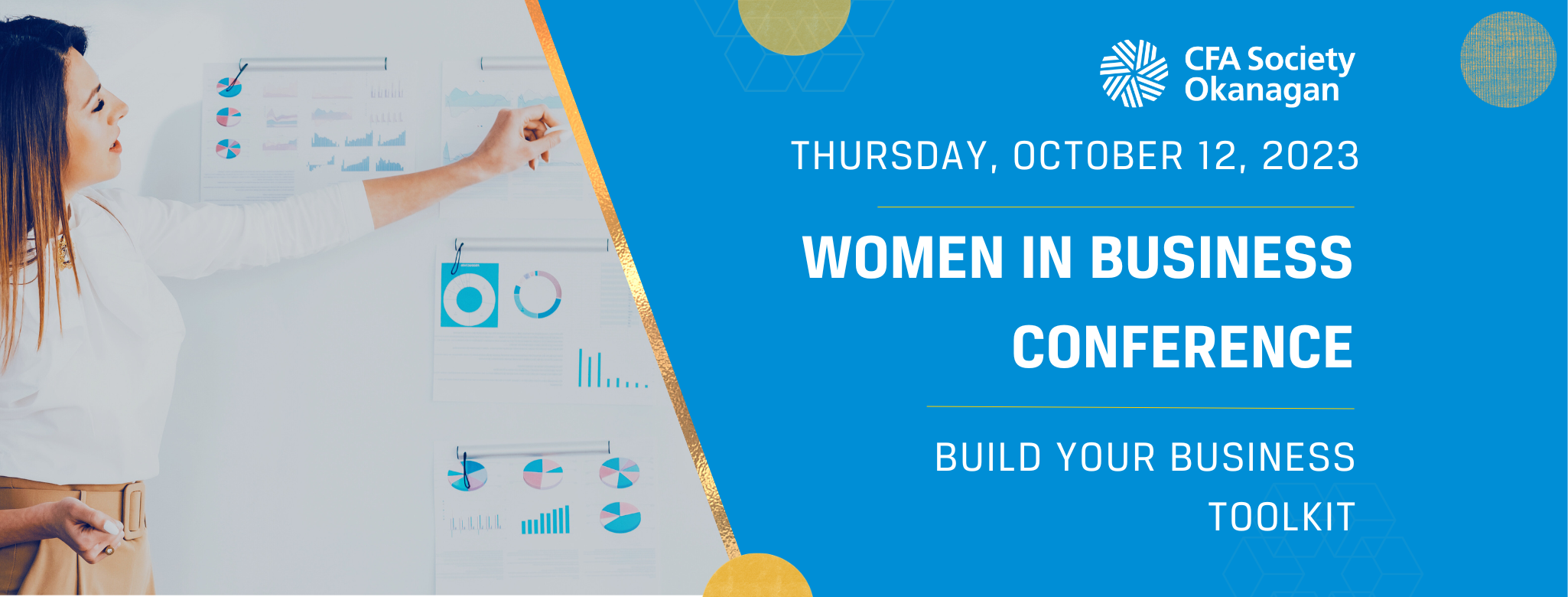 CFA Society Okanagan

THURSDAY, OCTOBER 12, 2023

WOMEN IN BUSINESS CONFERENCE

BUILD YOUR BUSINESS TOOLKIT